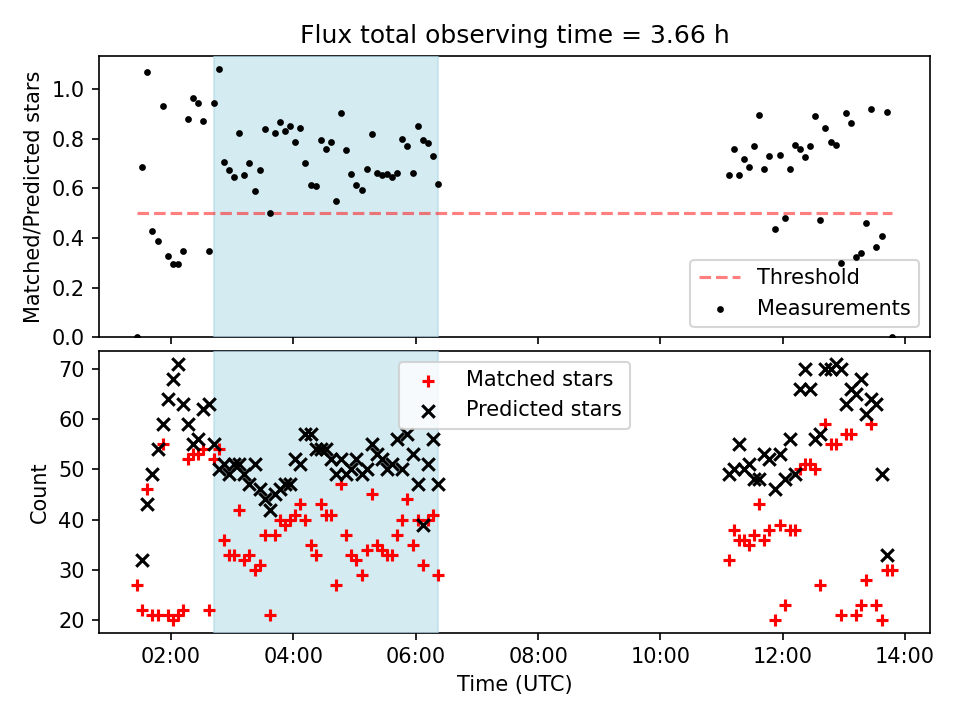 Flux total observing time = 3.66 h

Matched/Predicted stars

1.0
0.8
0.6
0.4
0.2
0.0

Threshold
Measurements

Count

70
60
50
40
30
20

Matched stars
Predicted stars

02:00
04:00
06:00
08:00
10:00
12:00
14:00

Time (UTC)